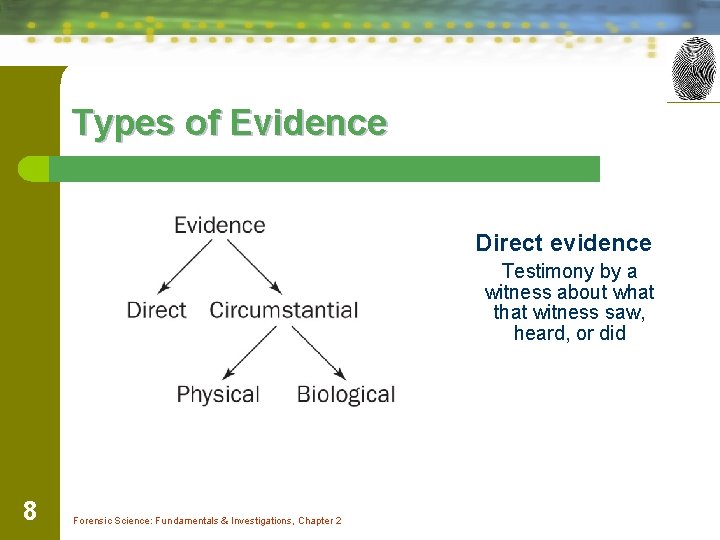 Types of Evidence

Evidence

Direct Circumstantial

Physical Biological

Direct evidence

Testimony by a witness about what that witness saw, heard, or did

8

Forensic Science: Fundamentals & Investigations, Chapter 2